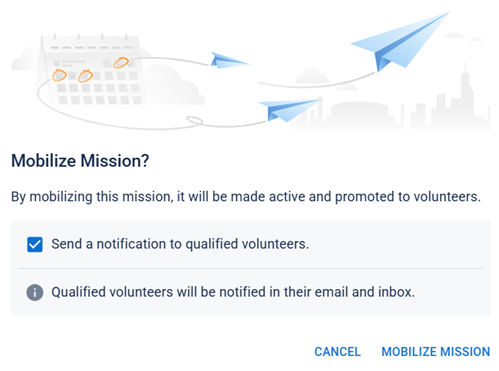 Mobilize Mission?

By mobilizing this mission, it will be made active and promoted to volunteers.

Send a notification to qualified volunteers.

Qualified volunteers will be notified in their email and inbox.

CANCEL MOBILIZE MISSION